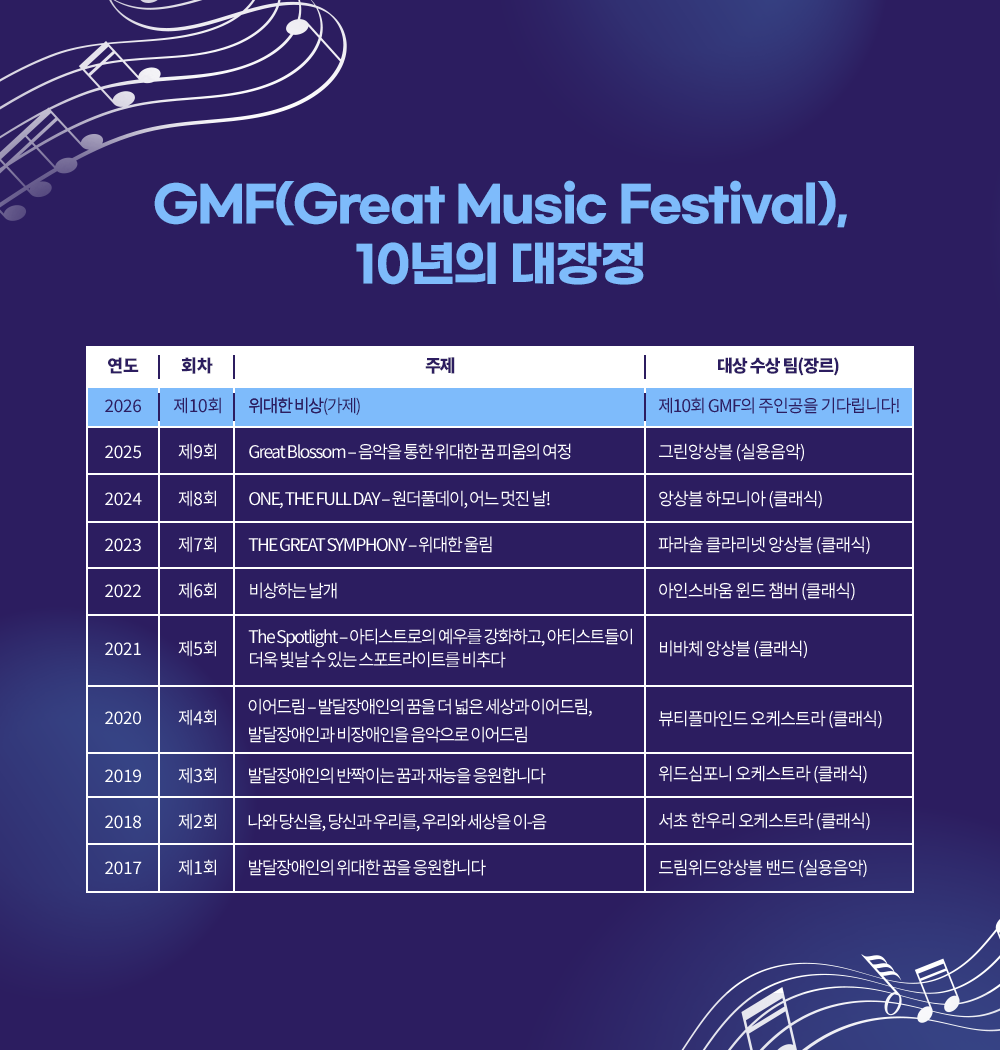 GMF(Great Music Festival), 10년의 대장정

| 연도 | 회차 | 주제 | 대상 수상 팀(장르) |
|---|---|---|---|
| 2026 | 제10회 | 위대한 비상(가제) | 제10회 GMF의 주인공을 기다립니다! |
| 2025 | 제9회 | Great Blossom – 음악을 통한 위대한 꿈 피움의 여정 | 그린앙상블 (실용음악) |
| 2024 | 제8회 | ONE, THE FULL DAY – 원더풀데이, 어느 멋진 날! | 앙상블 하모니아 (클래식) |
| 2023 | 제7회 | THE GREAT SYMPHONY – 위대한 울림 | 파라솔 클라리넷 앙상블 (클래식) |
| 2022 | 제6회 | 비상하는 날개 | 아인스바움 윈드 챔버 (클래식) |
| 2021 | 제5회 | The Spotlight – 아티스트로의 예우를 강화하고, 아티스트들이 더욱 빛날 수 있는 스포트라이트를 비추다 | 비바체 앙상블 (클래식) |
| 2020 | 제4회 | 이어드림 – 발달장애인의 꿈을 더 넓은 세상과 이어드림, 발달장애인과 비장애인을 음악으로 이어드림 | 뷰티플마인드 오케스트라 (클래식) |
| 2019 | 제3회 | 발달장애인의 반짝이는 꿈과 재능을 응원합니다 | 위드심포니 오케스트라 (클래식) |
| 2018 | 제2회 | 나와 당신을, 당신과 우리를, 우리와 세상을 이-음 | 서초 한우리 오케스트라 (클래식) |
| 2017 | 제1회 | 발달장애인의 위대한 꿈을 응원합니다 | 드림위드앙상블 밴드 (실용음악) |